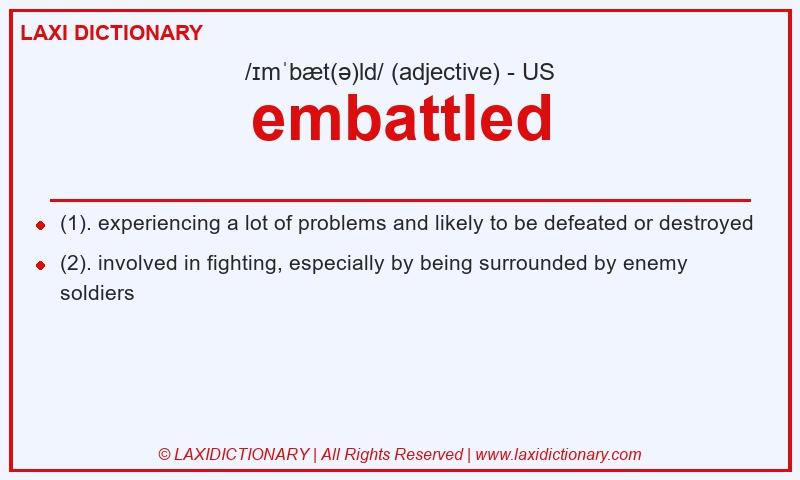 LAXI DICTIONARY

/ɪmˈbæt(ə)ld/ (adjective) - US

embattled

- (1). experiencing a lot of problems and likely to be defeated or destroyed
- (2). involved in fighting, especially by being surrounded by enemy soldiers

© LAXIDICTIONARY | All Rights Reserved | www.laxidictionary.com